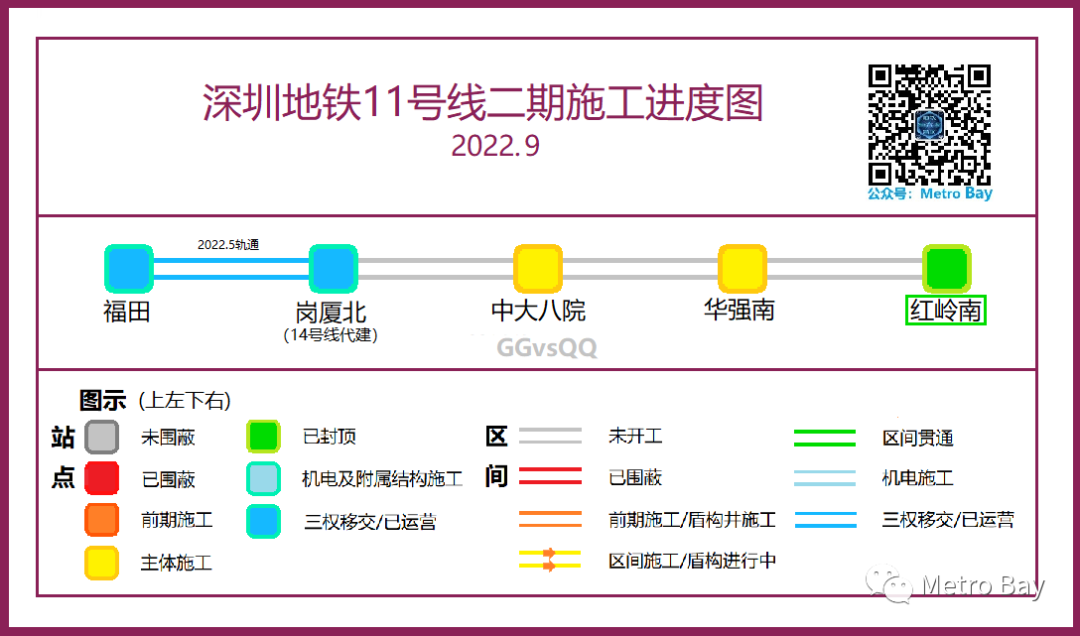 深圳地铁11号线二期施工进度图
2022.9

公众号：Metro Bay

2022.5轨通

福田
岗厦北
（14号线代建）
中大八院
华强南
红岭南

GGvsQQ

图示（上左下右）
站点
未围蔽
已围蔽
前期施工
主体施工
已封顶
机电及附属结构施工
三权移交/已运营

区间
未开工
已围蔽
前期施工/盾构井施工
区间施工/盾构进行中
区间贯通
机电施工
三权移交/已运营

Metro Bay